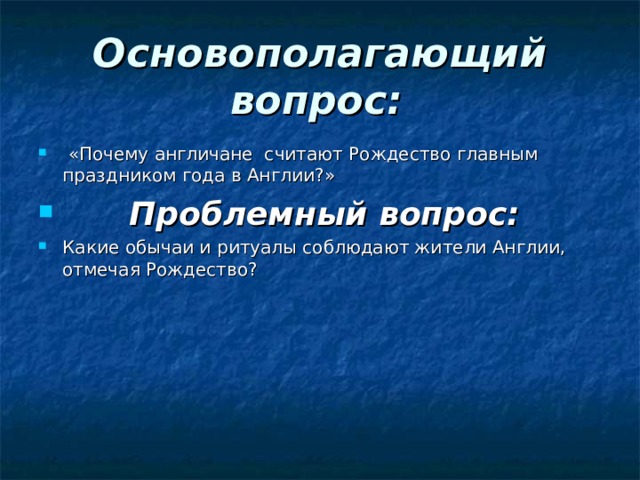 Основополагающий вопрос:

«Почему англичане считают Рождество главным праздником года в Англии?»

Проблемный вопрос:

Какие обычаи и ритуалы соблюдают жители Англии, отмечая Рождество?